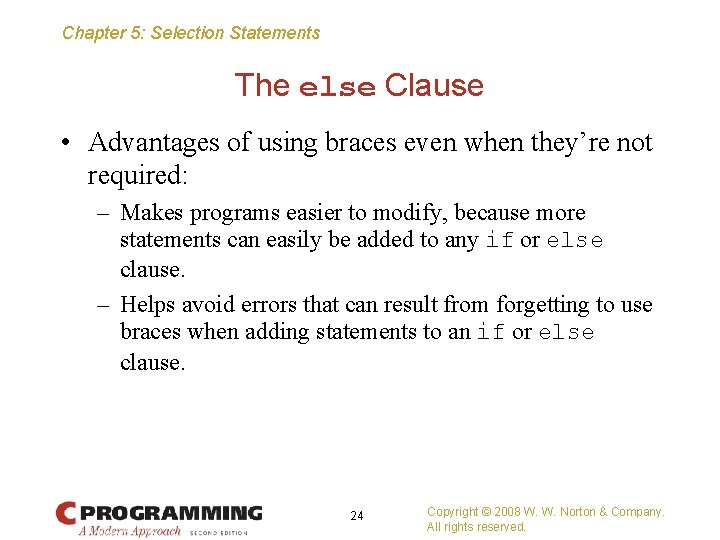 Chapter 5: Selection Statements

The else Clause

• Advantages of using braces even when they're not required:

– Makes programs easier to modify, because more statements can easily be added to any if or else clause.

– Helps avoid errors that can result from forgetting to use braces when adding statements to an if or else clause.

C PROGRAMMING
A Modern Approach SECOND EDITION

24

Copyright © 2008 W. W. Norton & Company.
All rights reserved.